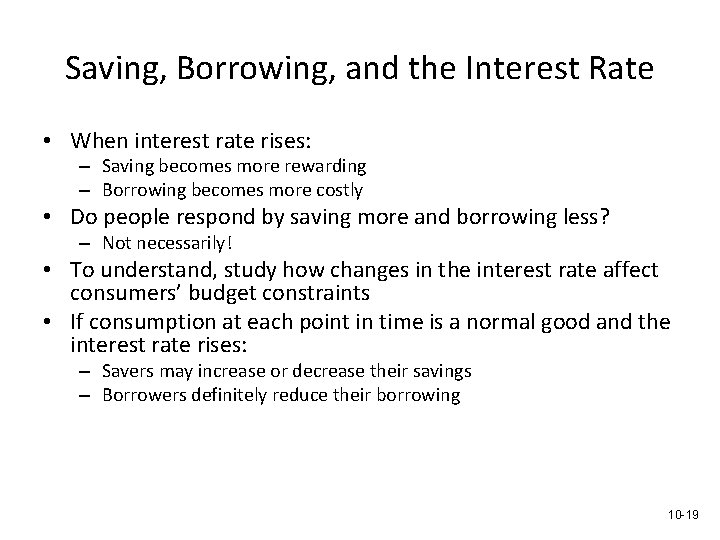 Saving, Borrowing, and the Interest Rate

• When interest rate rises:
– Saving becomes more rewarding
– Borrowing becomes more costly
• Do people respond by saving more and borrowing less?
– Not necessarily!
• To understand, study how changes in the interest rate affect consumers' budget constraints
• If consumption at each point in time is a normal good and the interest rate rises:
– Savers may increase or decrease their savings
– Borrowers definitely reduce their borrowing

10-19